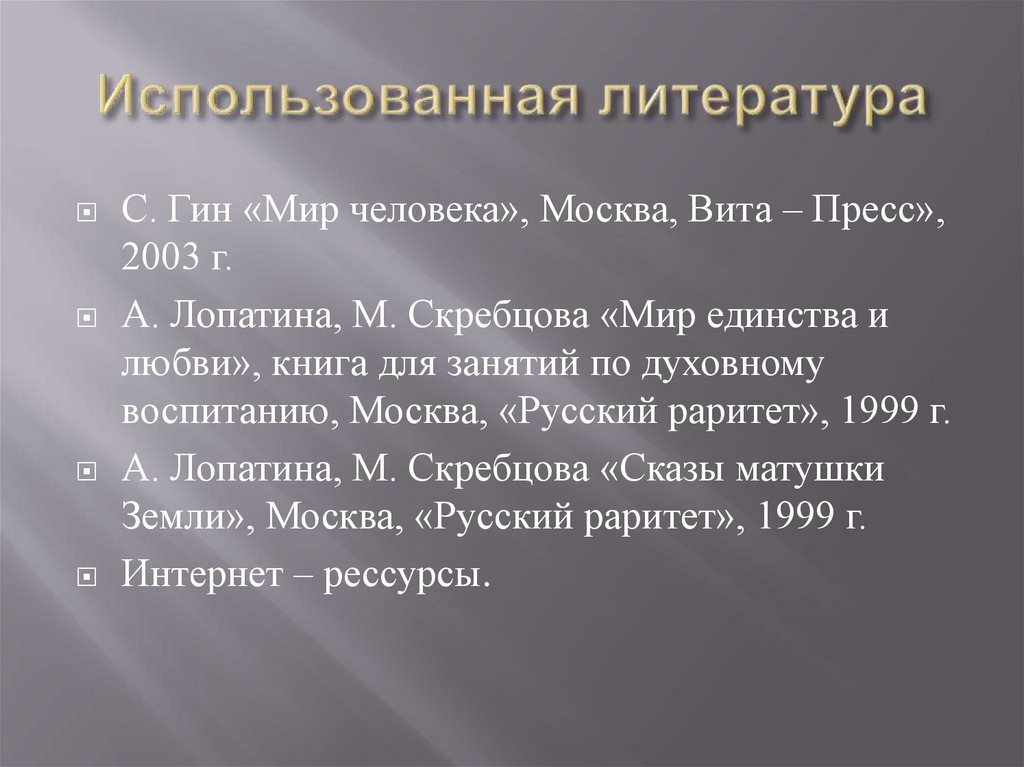 Использованная литература

С. Гин «Мир человека», Москва, Вита – Пресс», 2003 г.

А. Лопатина, М. Скребцова «Мир единства и любви», книга для занятий по духовному воспитанию, Москва, «Русский раритет», 1999 г.

А. Лопатина, М. Скребцова «Сказы матушки Земли», Москва, «Русский раритет», 1999 г.

Интернет – рессурсы.